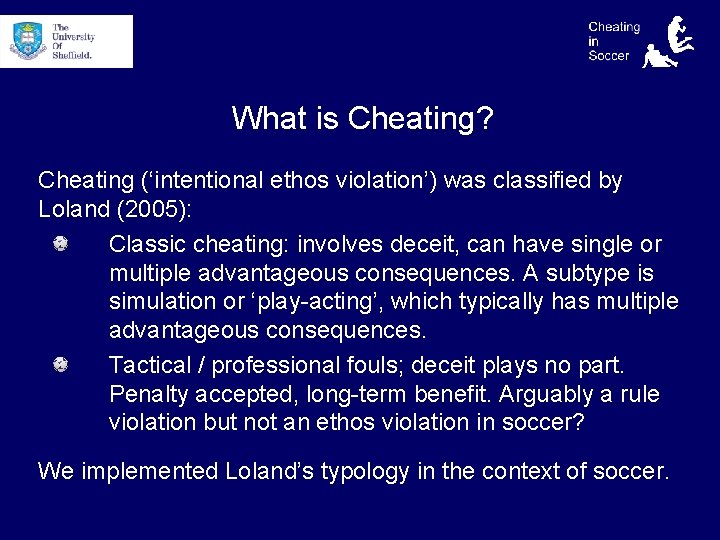 The University Of Sheffield.

Cheating in Soccer

What is Cheating?

Cheating ('intentional ethos violation') was classified by Loland (2005):

Classic cheating: involves deceit, can have single or multiple advantageous consequences. A subtype is simulation or 'play-acting', which typically has multiple advantageous consequences.

Tactical / professional fouls; deceit plays no part. Penalty accepted, long-term benefit. Arguably a rule violation but not an ethos violation in soccer?

We implemented Loland's typology in the context of soccer.